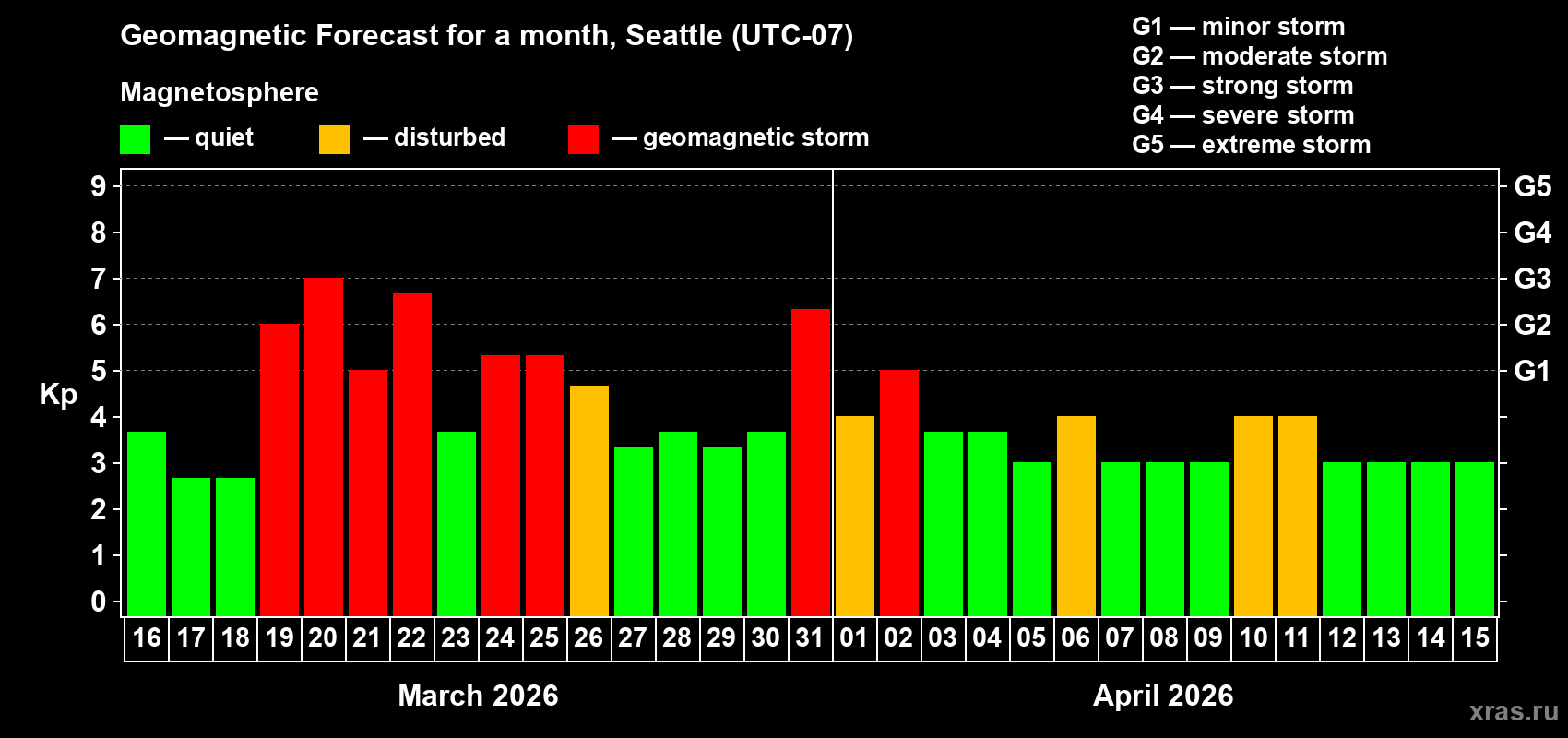 Geomagnetic Forecast for a month, Seattle (UTC-07)

Magnetosphere

— quiet — disturbed — geomagnetic storm

G1 — minor storm
G2 — moderate storm
G3 — strong storm
G4 — severe storm
G5 — extreme storm

Kp

9
8
7
6
5
4
3
2
1
0

G5
G4
G3
G2
G1

16 17 18 19 20 21 22 23 24 25 26 27 28 29 30 31 01 02 03 04 05 06 07 08 09 10 11 12 13 14 15

March 2026

April 2026

xras.ru